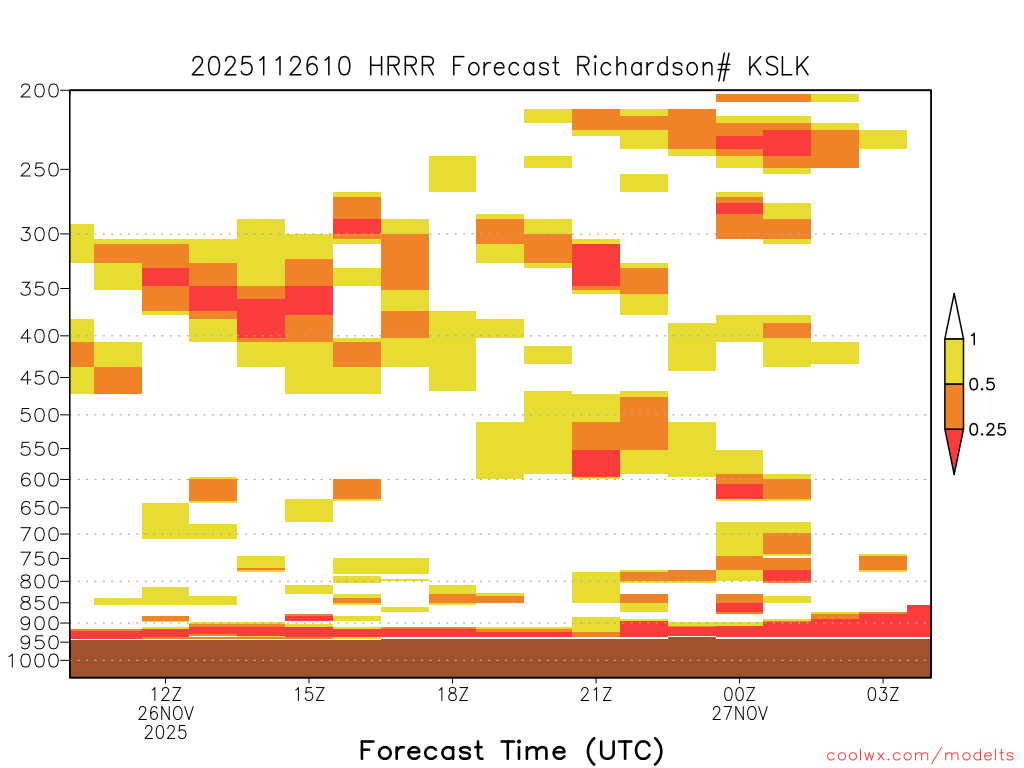 2025112610 HRRR Forecast Richardson# KSLK

200
250
300
350
400
450
500
550
600
650
700
750
800
850
900
950
1000

1
0.5
0.25

12Z
26NOV
2025
15Z
18Z
21Z
00Z
27NOV
03Z

Forecast Time (UTC)

coolwx.com/modelts